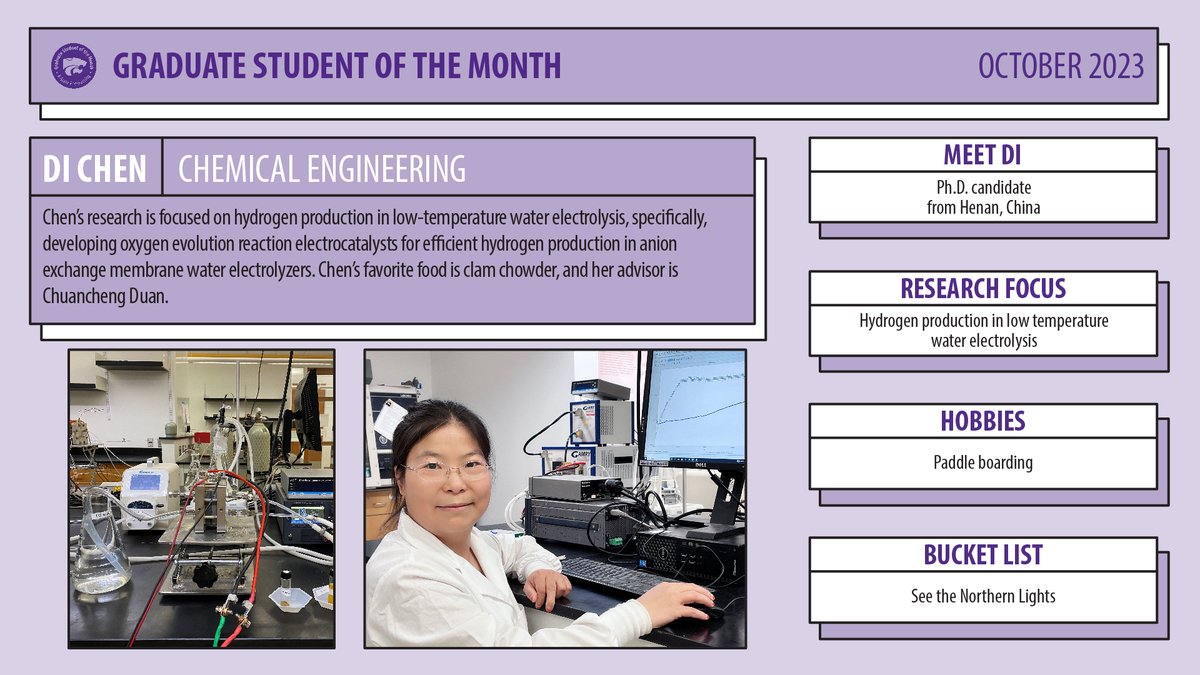 GRADUATE STUDENT OF THE MONTH

OCTOBER 2023

DI CHEN

CHEMICAL ENGINEERING

Chen's research is focused on hydrogen production in low-temperature water electrolysis, specifically, developing oxygen evolution reaction electrocatalysts for efficient hydrogen production in anion exchange membrane water electrolyzers. Chen's favorite food is clam chowder, and her advisor is Chuancheng Duan.

MEET DI

Ph.D. candidate from Henan, China

RESEARCH FOCUS

Hydrogen production in low temperature water electrolysis

HOBBIES

Paddle boarding

BUCKET LIST

See the Northern Lights